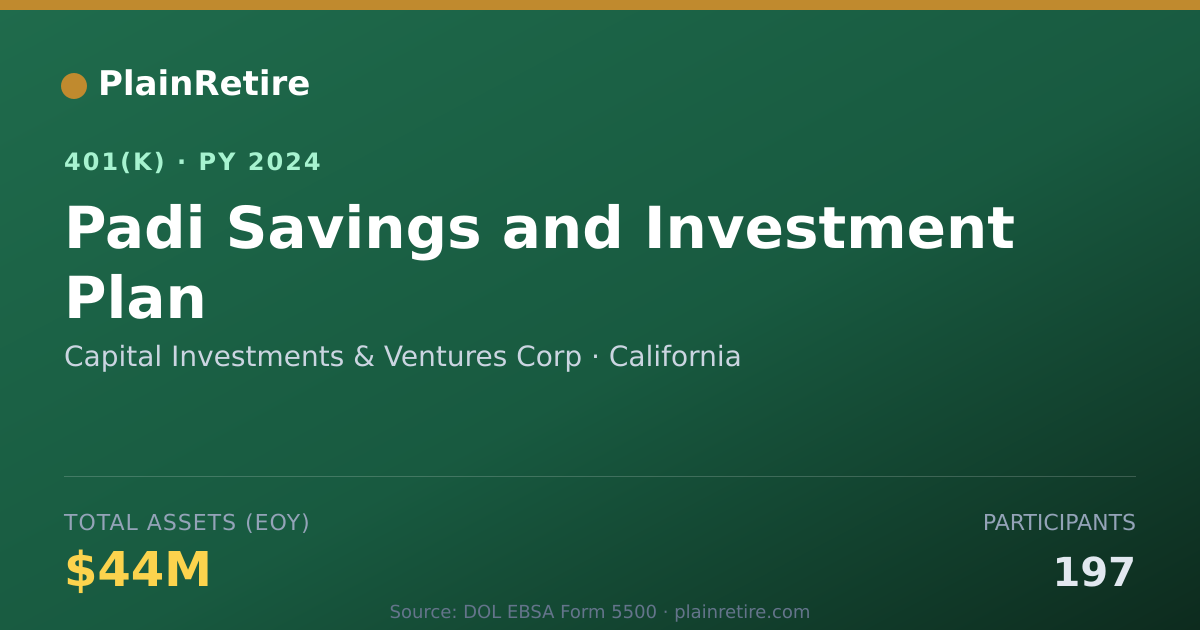 PlainRetire

401(K) · PY 2024

Padi Savings and Investment Plan

Capital Investments & Ventures Corp · California

TOTAL ASSETS (EOY)

$44M

PARTICIPANTS

197

Source: DOL EBSA Form 5500 · plainretire.com